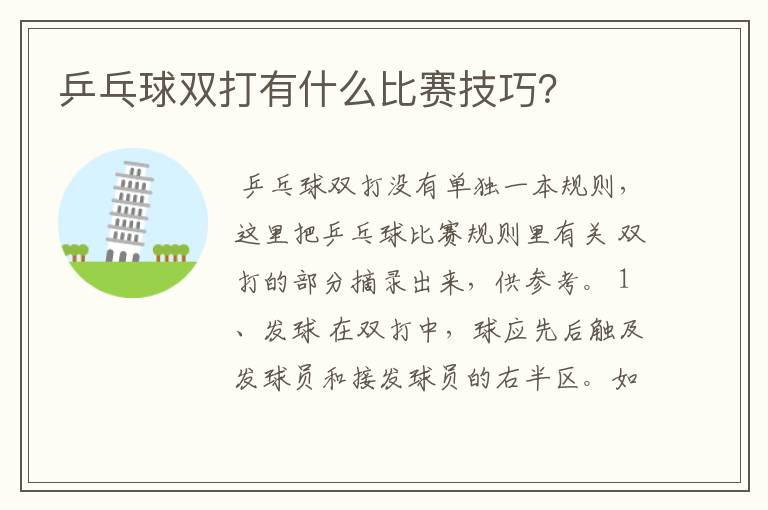 乒乓球双打有什么比赛技巧?

乒乓球双打没有单独一本规则，这里把乒乓球比赛规则里有关 双打的部分摘录出来，供参考。 1、发球 在双打中，球应先后触及发球员和接发球员的右半区。如